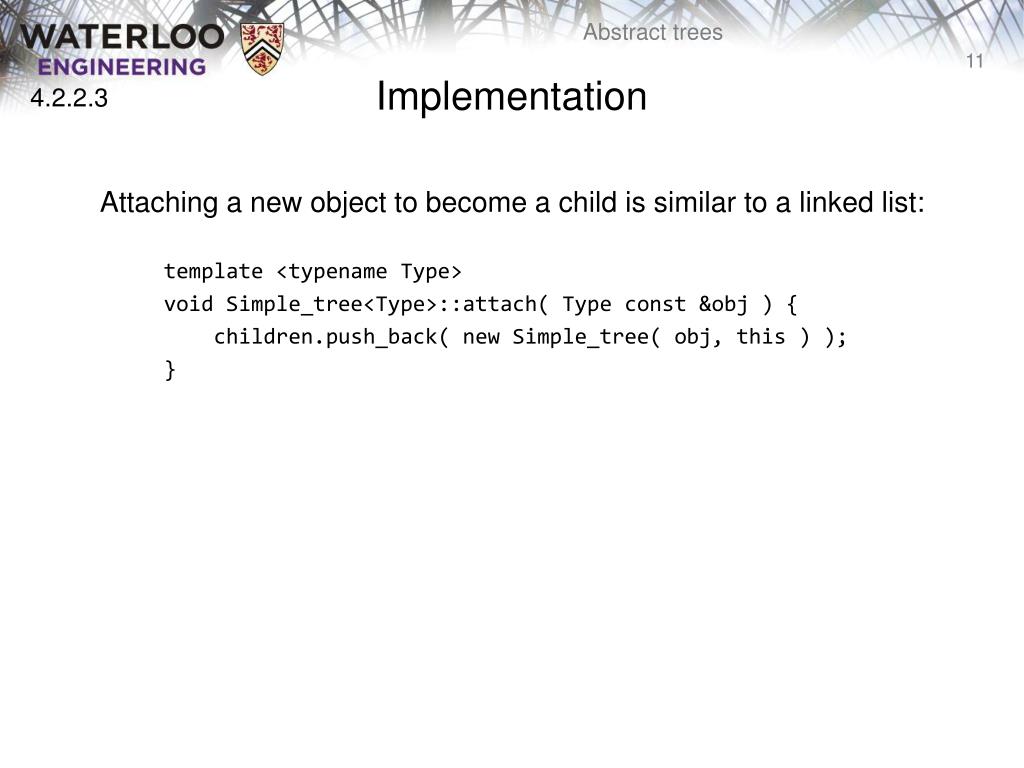 WATERLOO ENGINEERING

Abstract trees

11

4.2.2.3

Implementation

Attaching a new object to become a child is similar to a linked list:

template <typename Type>
void Simple_tree<Type>::attach( Type const &obj ) {
    children.push_back( new Simple_tree( obj, this ) );
}